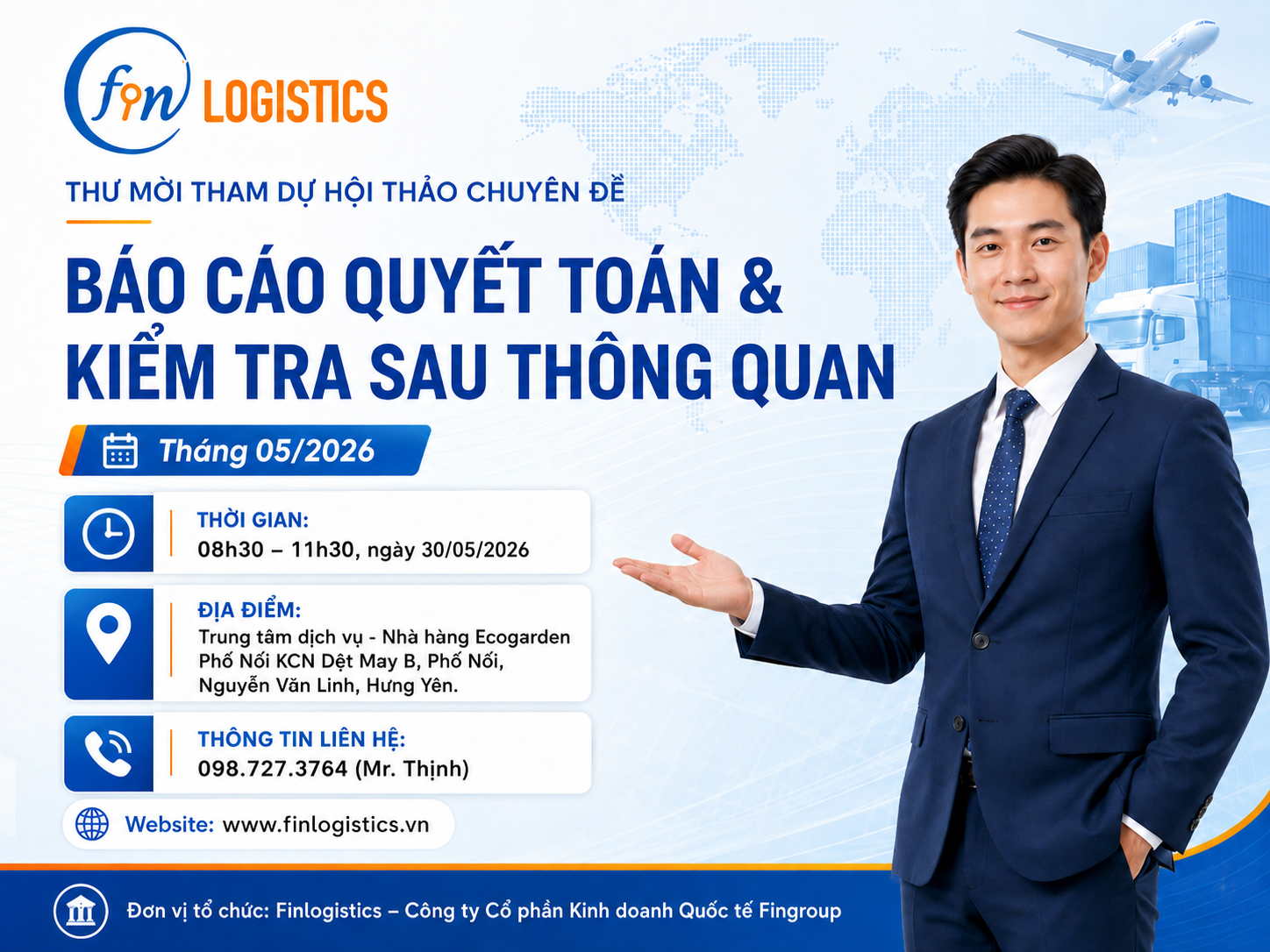 fin LOGISTICS

THƯ MỜI THAM DỰ HỘI THẢO CHUYÊN ĐỀ

BÁO CÁO QUYẾT TOÁN & KIỂM TRA SAU THÔNG QUAN

Tháng 05/2026

THỜI GIAN:
08h30 – 11h30, ngày 30/05/2026

ĐỊA ĐIỂM:
Trung tâm dịch vụ - Nhà hàng Ecogarden Phố Nối KCN Dệt May B, Phố Nối, Nguyễn Văn Linh, Hưng Yên.

THÔNG TIN LIÊN HỆ:
098.727.3764 (Mr. Thịnh)

Website: www.finlogistics.vn

Đơn vị tổ chức: Finlogistics – Công ty Cổ phần Kinh doanh Quốc tế Fingroup